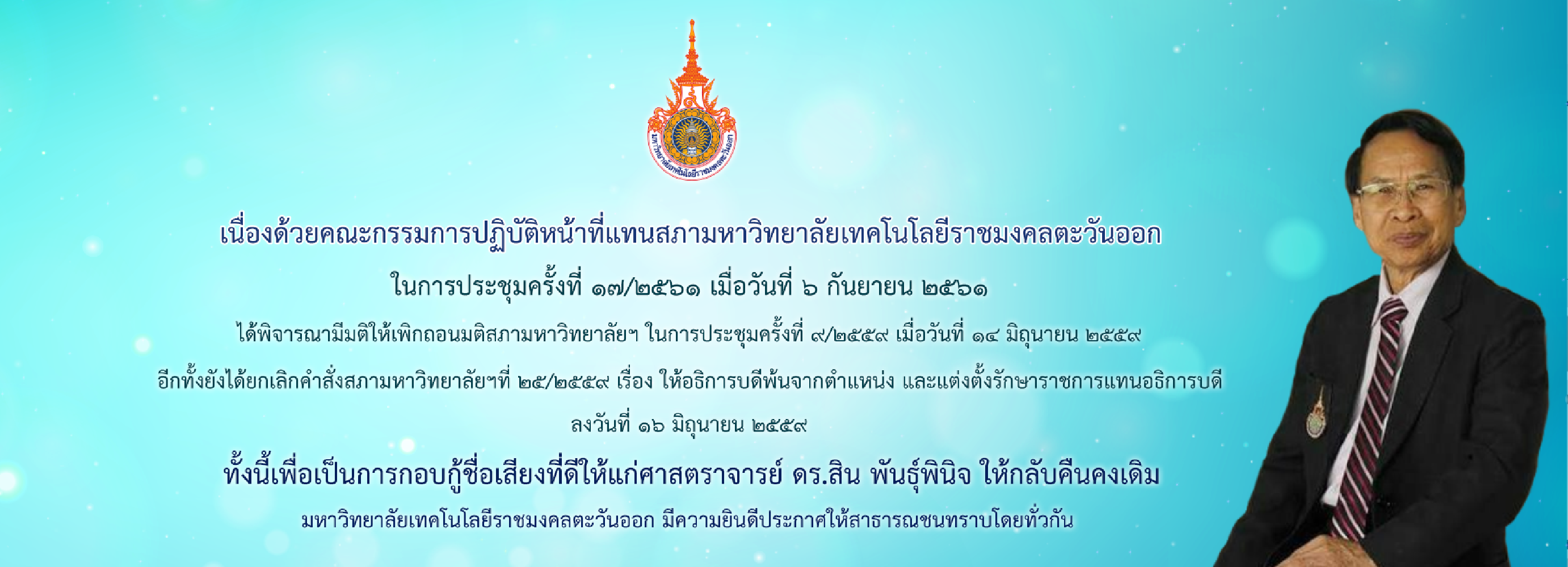 มหาวิทยาลัยเทคโนโลยีราชมงคลตะวันออก

เนื่องด้วยคณะกรรมการปฏิบัติหน้าที่แทนสภามหาวิทยาลัยเทคโนโลยีราชมงคลตะวันออก

ในการประชุมครั้งที่ ๑๗/๒๕๖๑ เมื่อวันที่ ๖ กันยายน ๒๕๖๑

ได้พิจารณามีมติให้เพิกถอนมติสภามหาวิทยาลัยฯ ในการประชุมครั้งที่ ๙/๒๕๕๙ เมื่อวันที่ ๑๔ มิถุนายน ๒๕๕๙

อีกทั้งยังได้ยกเลิกคำสั่งสภามหาวิทยาลัยฯที่ ๒๕/๒๕๕๙ เรื่อง ให้อธิการบดีพ้นจากตำแหน่ง และแต่งตั้งรักษาราชการแทนอธิการบดี

ลงวันที่ ๑๖ มิถุนายน ๒๕๕๙

ทั้งนี้เพื่อเป็นการกอบกู้ชื่อเสียงที่ดีให้แก่ศาสตราจารย์ ดร.สิน พันธุ์พินิจ ให้กลับคืนคงเดิม

มหาวิทยาลัยเทคโนโลยีราชมงคลตะวันออก มีความยินดีประกาศให้สาธารณชนทราบโดยทั่วกัน